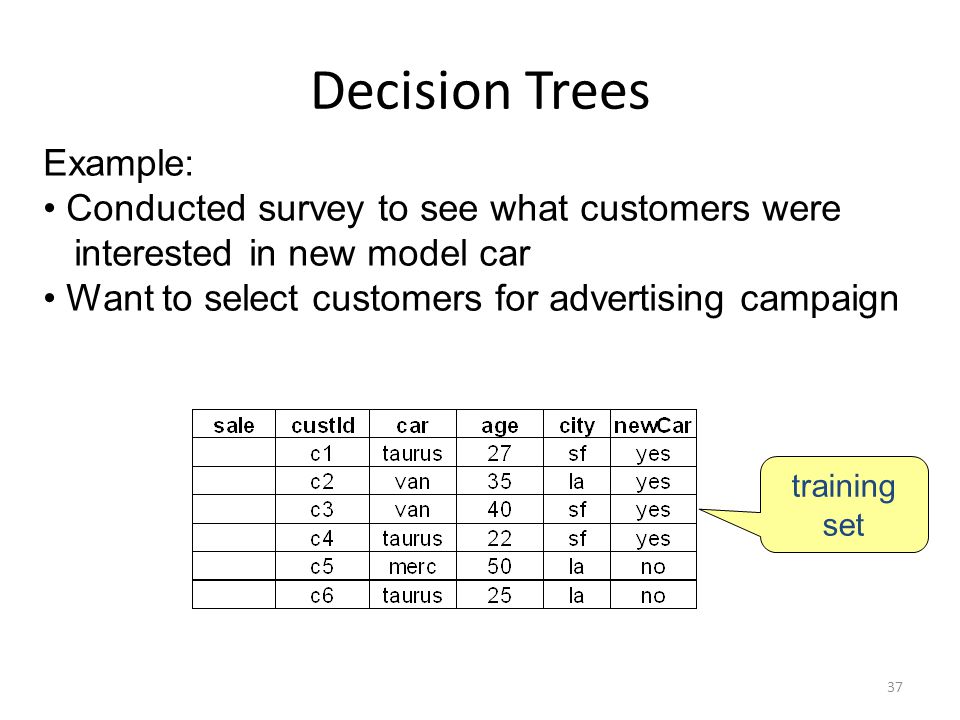 Decision Trees

Example:

• Conducted survey to see what customers were interested in new model car

• Want to select customers for advertising campaign

| sale | custId | car | age | city | newCar |
|---|---|---|---|---|---|
| | c1 | taurus | 27 | sf | yes |
| | c2 | van | 35 | la | yes |
| | c3 | van | 40 | sf | yes |
| | c4 | taurus | 22 | sf | yes |
| | c5 | merc | 50 | la | no |
| | c6 | taurus | 25 | la | no |

training set

37